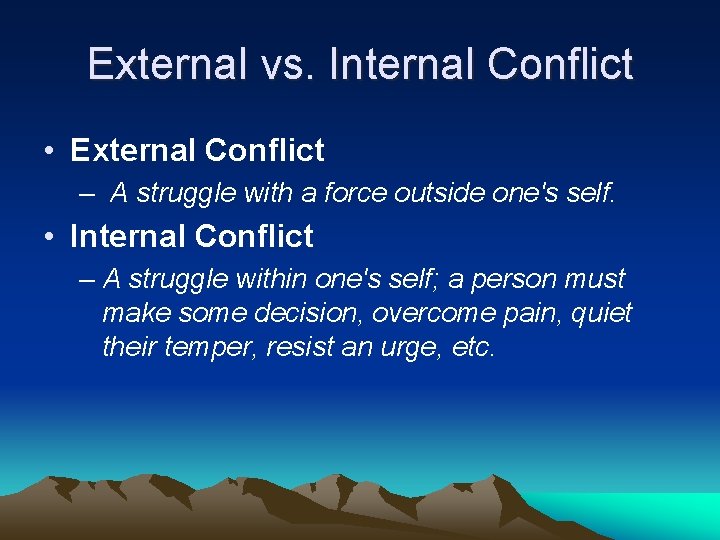 External vs. Internal Conflict

• External Conflict
– A struggle with a force outside one's self.
• Internal Conflict
– A struggle within one's self; a person must make some decision, overcome pain, quiet their temper, resist an urge, etc.